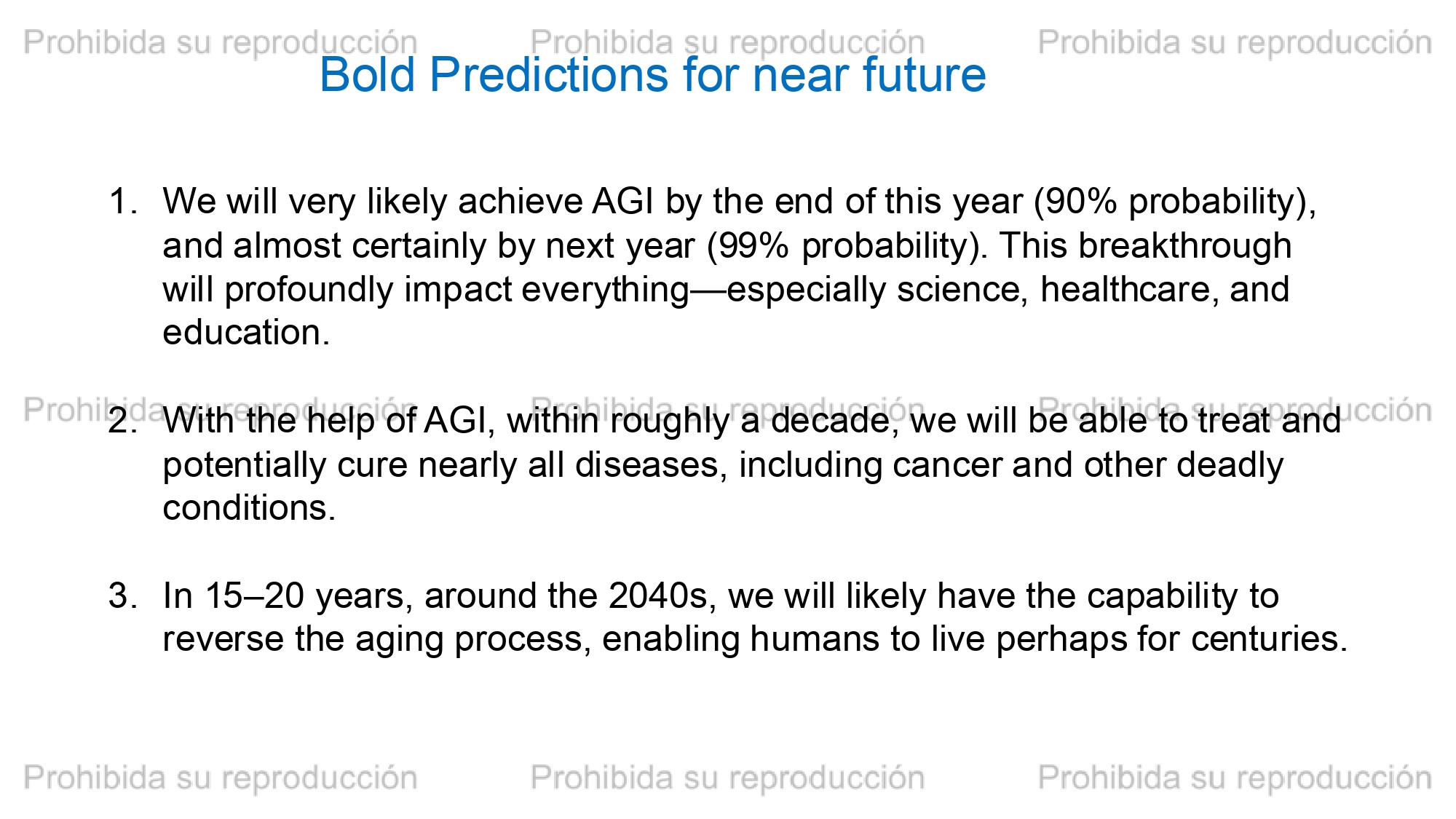 Prohibida su reproducción Prohibida su reproducción Prohibida su reproducción

Bold Predictions for near future

1. We will very likely achieve AGI by the end of this year (90% probability), and almost certainly by next year (99% probability). This breakthrough will profoundly impact everything—especially science, healthcare, and education.

Prohibida su reproducción Prohibida su reproducción Prohibida su reproducción

2. With the help of AGI, within roughly a decade, we will be able to treat and potentially cure nearly all diseases, including cancer and other deadly conditions.

3. In 15–20 years, around the 2040s, we will likely have the capability to reverse the aging process, enabling humans to live perhaps for centuries.

Prohibida su reproducción Prohibida su reproducción Prohibida su reproducción